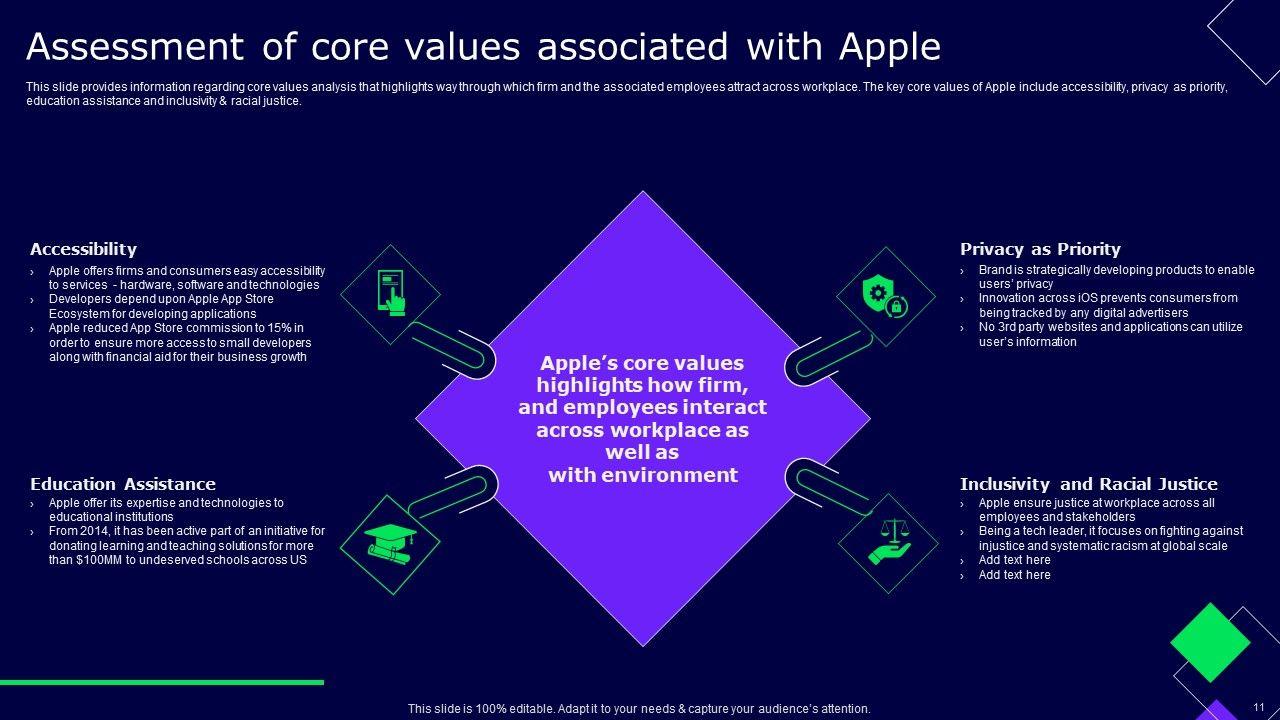 Assessment of core values associated with Apple

This slide provides information regarding core values analysis that highlights way through which firm and the associated employees attract across workplace. The key core values of Apple include accessibility, privacy as priority, education assistance and inclusivity & racial justice.

Accessibility
› Apple offers firms and consumers easy accessibility to services - hardware, software and technologies
› Developers depend upon Apple App Store Ecosystem for developing applications
› Apple reduced App Store commission to 15% in order to ensure more access to small developers along with financial aid for their business growth

Education Assistance
› Apple offer its expertise and technologies to educational institutions
› From 2014, it has been active part of an initiative for donating learning and teaching solutions for more than $100MM to undeserved schools across US

Apple's core values highlights how firm, and employees interact across workplace as well as with environment

Privacy as Priority
› Brand is strategically developing products to enable users' privacy
› Innovation across iOS prevents consumers from being tracked by any digital advertisers
› No 3rd party websites and applications can utilize user's information

Inclusivity and Racial Justice
› Apple ensure justice at workplace across all employees and stakeholders
› Being a tech leader, it focuses on fighting against injustice and systematic racism at global scale
› Add text here
› Add text here

This slide is 100% editable. Adapt it to your needs & capture your audience's attention.

11